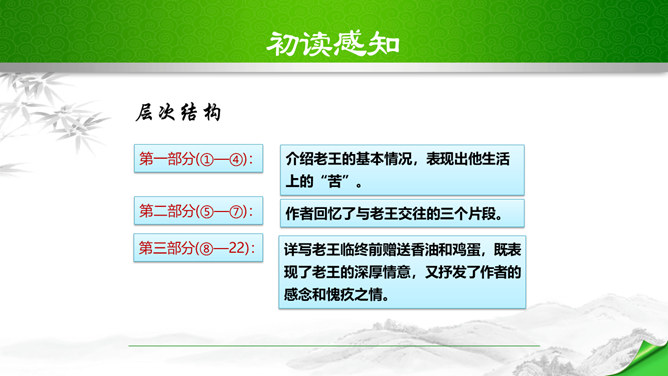 初读感知

层次结构

第一部分(①—④):

介绍老王的基本情况，表现出他生活上的“苦”。

第二部分(⑤—⑦):

作者回忆了与老王交往的三个片段。

第三部分(⑧—22):

详写老王临终前赠送香油和鸡蛋，既表现了老王的深厚情意，又抒发了作者的感念和愧疚之情。